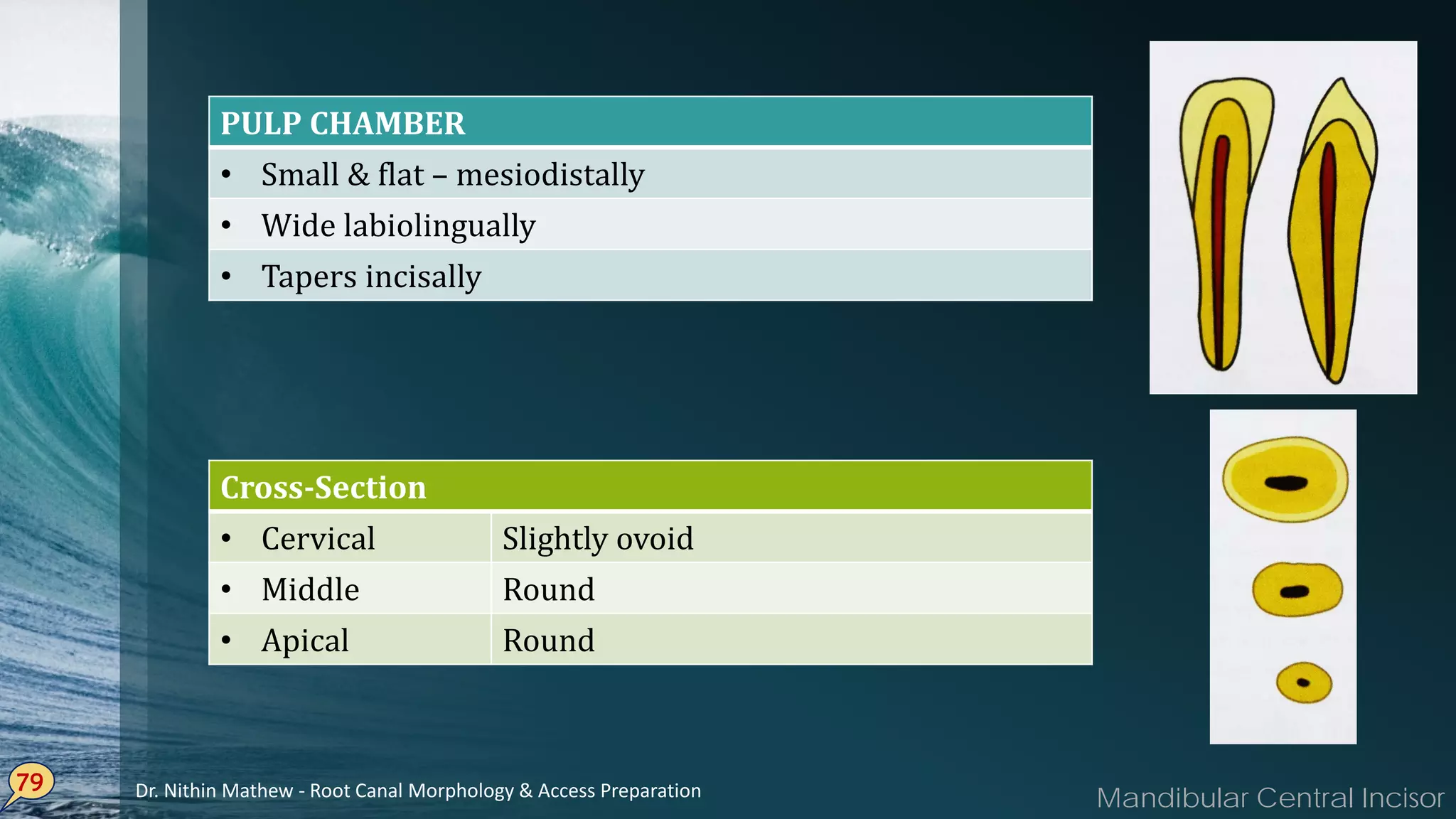 | PULP CHAMBER |
|---|
| • Small & flat – mesiodistally |
| • Wide labiolingually |
| • Tapers incisally |

| Cross-Section | |
|---|---|
| • Cervical | Slightly ovoid |
| • Middle | Round |
| • Apical | Round |

79

Dr. Nithin Mathew - Root Canal Morphology & Access Preparation

Mandibular Central Incisor